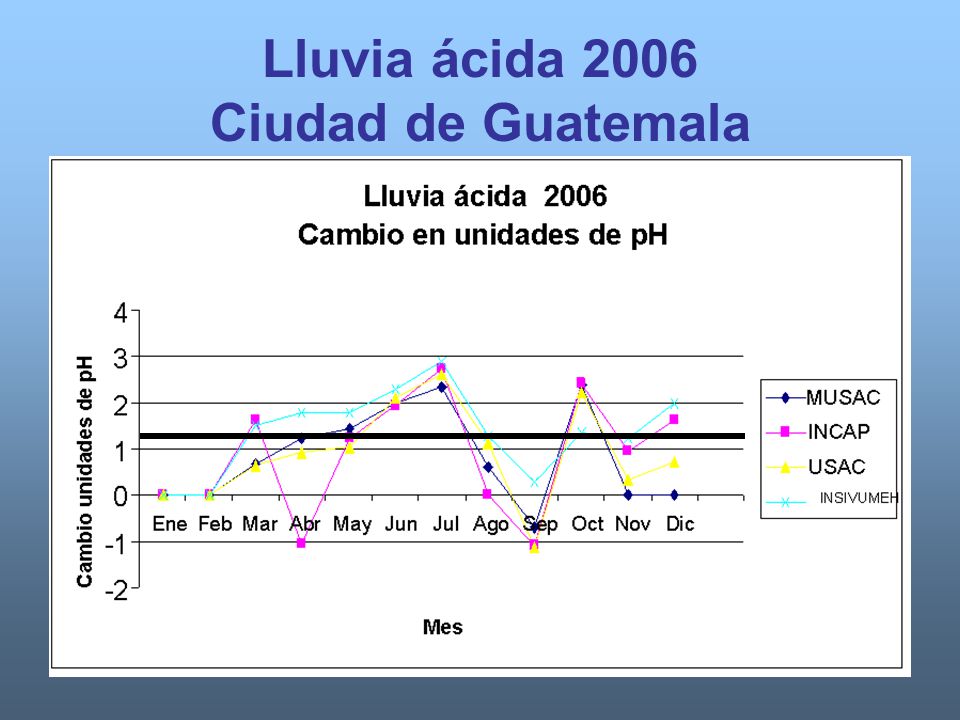 Lluvia ácida 2006
Ciudad de Guatemala

Lluvia ácida 2006
Cambio en unidades de pH

Cambio unidades de pH

4
3
2
1
0
-1
-2

Ene Feb Mar Abr May Jun Jul Ago Sep Oct Nov Dic

Mes

MUSAC
INCAP
USAC
INSIVUMEH